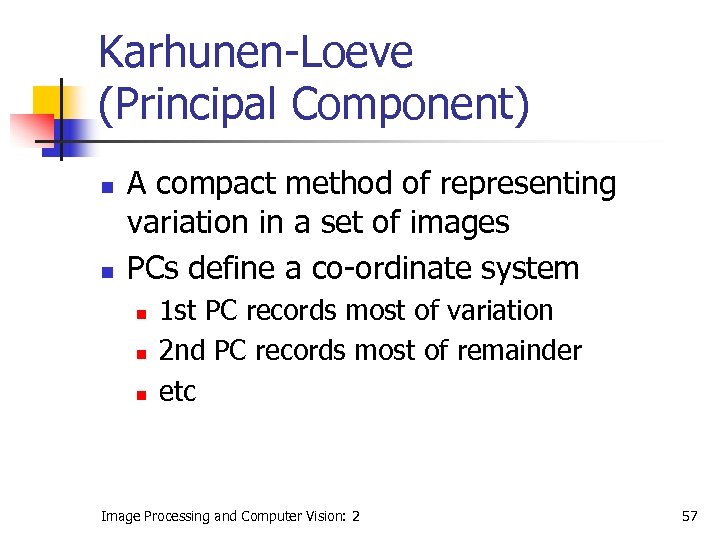 Karhunen-Loeve (Principal Component)

- A compact method of representing variation in a set of images
- PCs define a co-ordinate system
  - 1st PC records most of variation
  - 2nd PC records most of remainder
  - etc

Image Processing and Computer Vision: 2

57